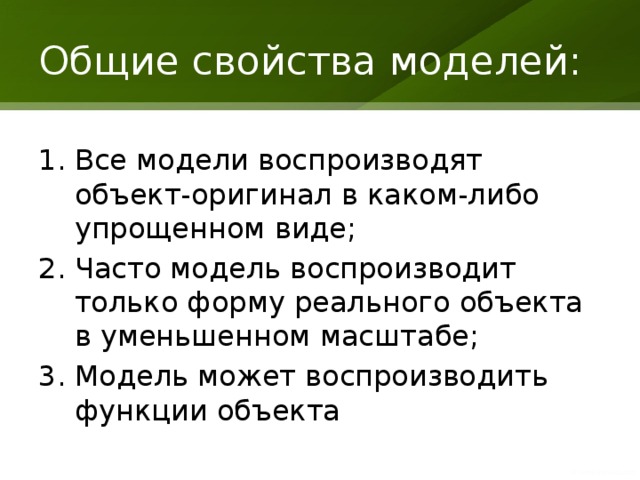 Общие свойства моделей:

1. Все модели воспроизводят объект-оригинал в каком-либо упрощенном виде;
2. Часто модель воспроизводит только форму реального объекта в уменьшенном масштабе;
3. Модель может воспроизводить функции объекта